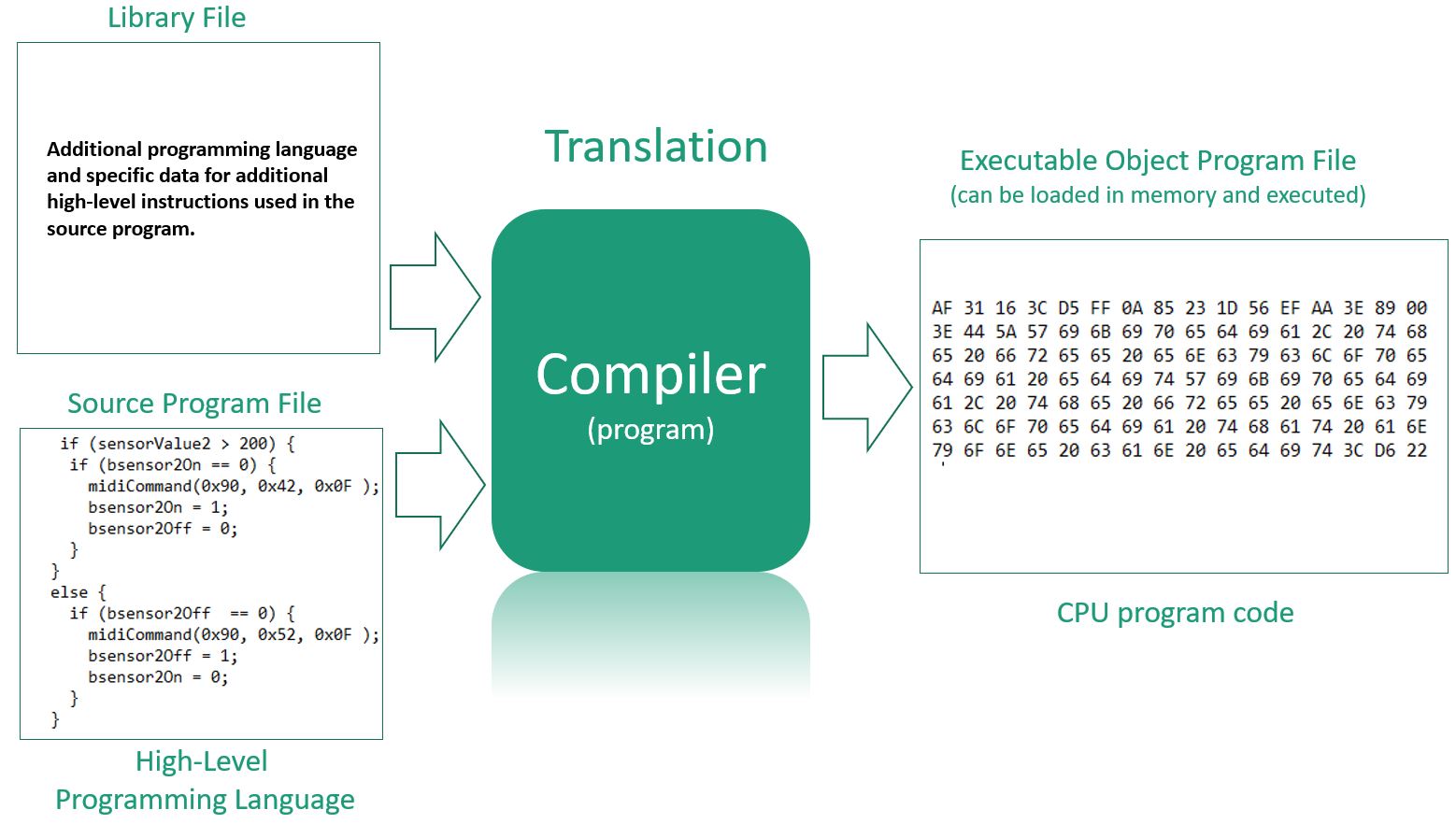 Library File

Additional programming language and specific data for additional high-level instructions used in the source program.

Source Program File

if (sensorValue2 > 200) {
  if (bsensor2On == 0) {
    midiCommand(0x90, 0x42, 0x0F );
    bsensor2On = 1;
    bsensor2Off = 0;
  }
}
else {
  if (bsensor2Off  == 0) {
    midiCommand(0x90, 0x52, 0x0F );
    bsensor2Off = 1;
    bsensor2On = 0;
  }
}

High-Level Programming Language

Translation

Compiler
(program)

Executable Object Program File
(can be loaded in memory and executed)

AF 31 16 3C D5 FF 0A 85 23 1D 56 EF AA 3E 89 00
3E 44 5A 57 69 6B 69 70 65 64 69 61 2C 20 74 68
65 20 66 72 65 65 20 65 6E 63 79 63 6C 6F 70 65
64 69 61 20 65 64 69 74 57 69 6B 69 70 65 64 69
61 2C 20 74 68 65 20 66 72 65 65 20 65 6E 63 79
63 6C 6F 70 65 64 69 61 20 74 68 61 74 20 61 6E
79 6F 6E 65 20 63 61 6E 20 65 64 69 74 3C D6 22

CPU program code